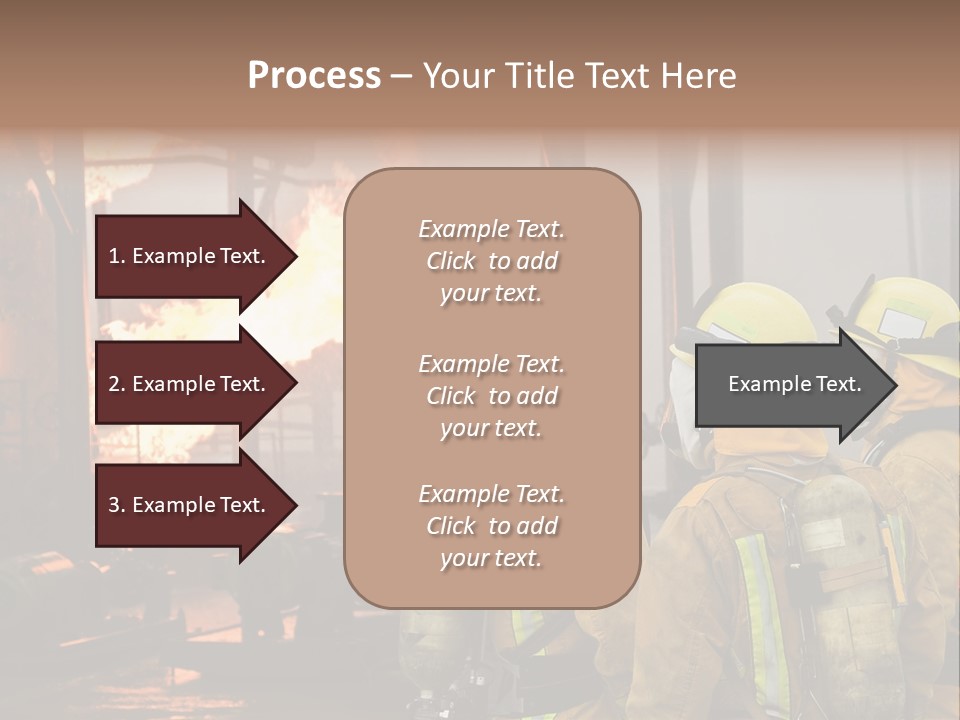 Process – Your Title Text Here

1. Example Text.

2. Example Text.

3. Example Text.

Example Text. Click to add your text.

Example Text. Click to add your text.

Example Text. Click to add your text.

Example Text.